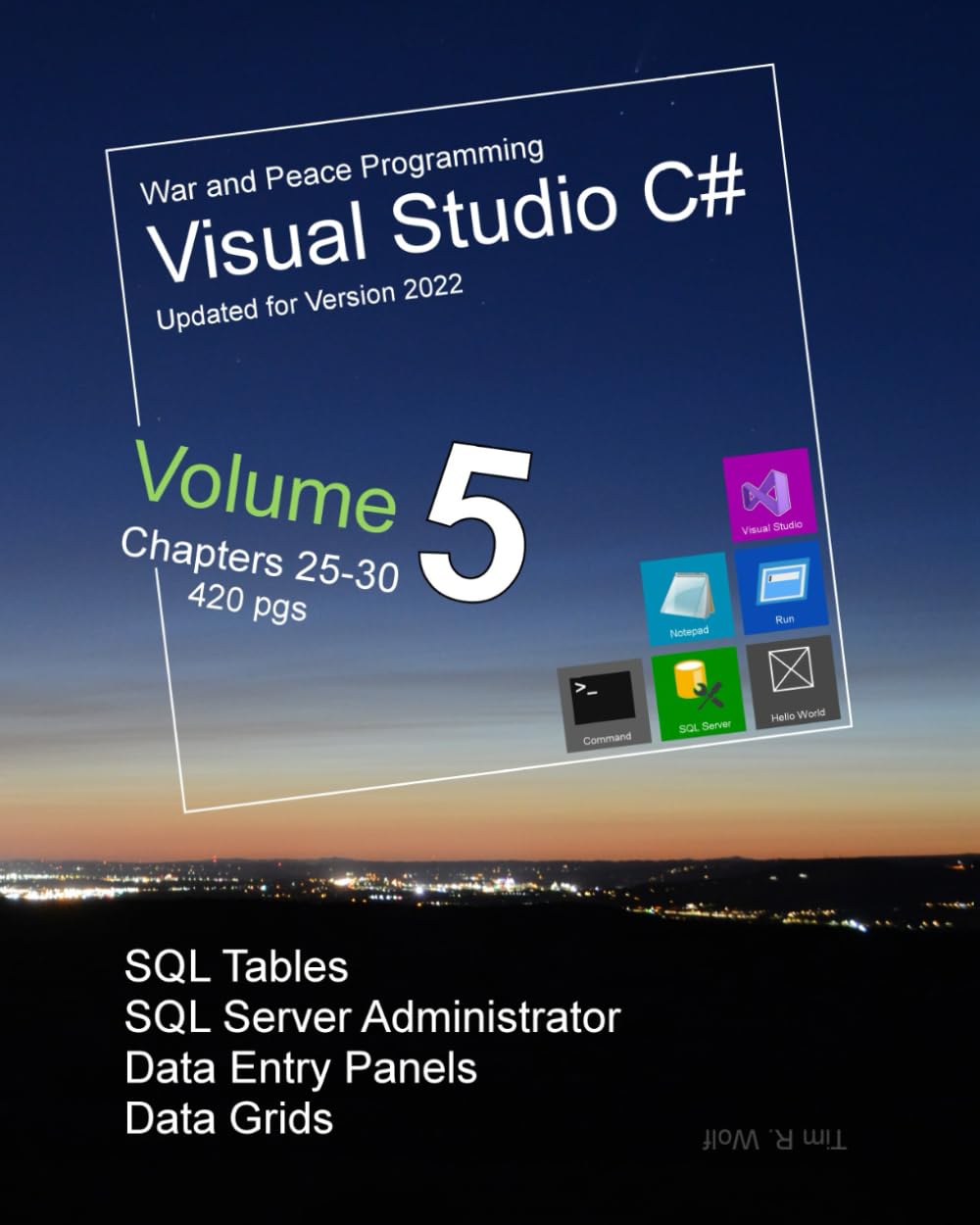 War and Peace Programming
Visual Studio C#
Updated for Version 2022

Volume 5
Chapters 25-30
420 pgs

Visual Studio
Notepad
Run
Command
SQL Server
Hello World

SQL Tables
SQL Server Administrator
Data Entry Panels
Data Grids

Tim R. Wolf